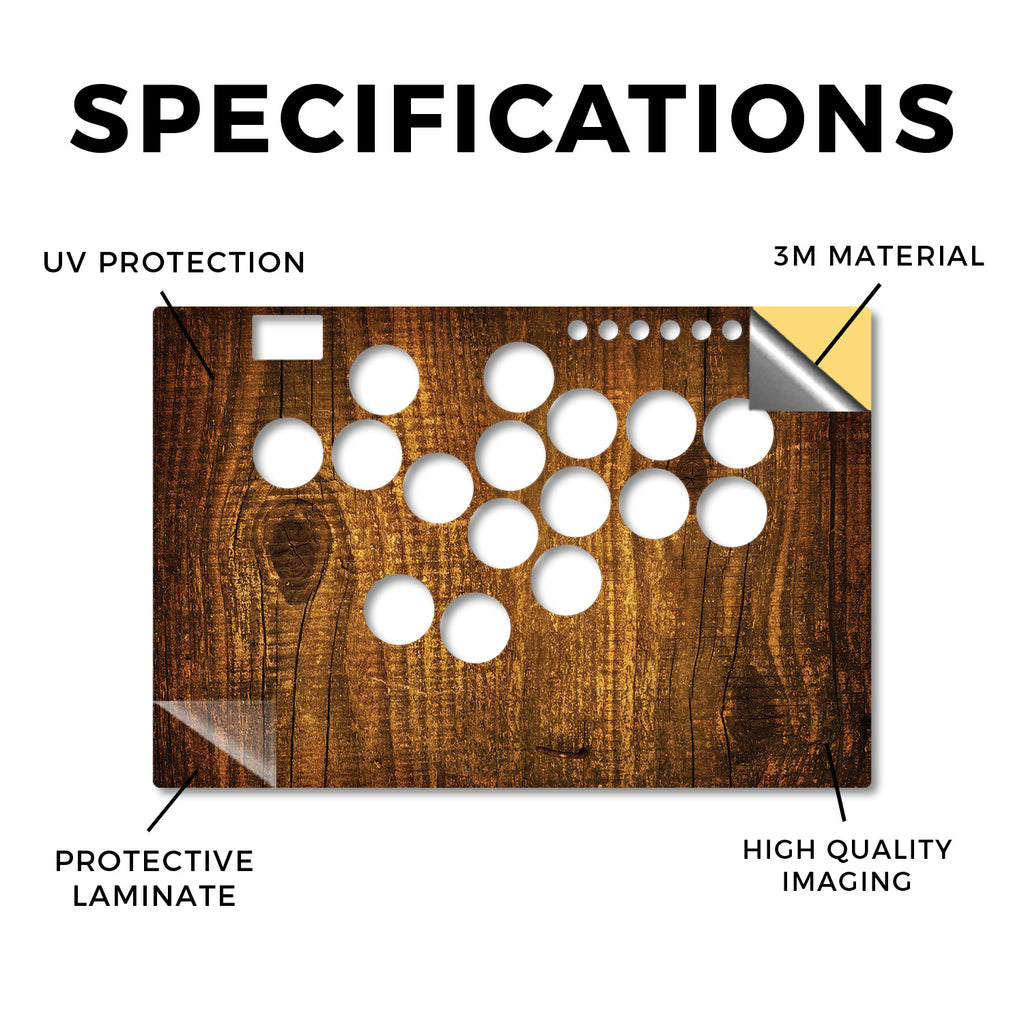 SPECIFICATIONS

UV PROTECTION

3M MATERIAL

PROTECTIVE LAMINATE

HIGH QUALITY IMAGING